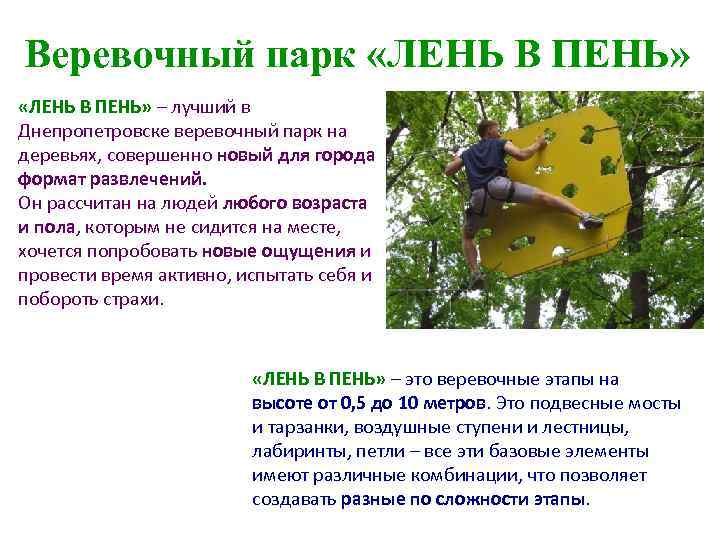 Веревочный парк «ЛЕНЬ В ПЕНЬ»

«ЛЕНЬ В ПЕНЬ» – лучший в Днепропетровске веревочный парк на деревьях, совершенно новый для города формат развлечений.
Он рассчитан на людей любого возраста и пола, которым не сидится на месте, хочется попробовать новые ощущения и провести время активно, испытать себя и побороть страхи.

«ЛЕНЬ В ПЕНЬ» – это веревочные этапы на высоте от 0,5 до 10 метров. Это подвесные мосты и тарзанки, воздушные ступени и лестницы, лабиринты, петли – все эти базовые элементы имеют различные комбинации, что позволяет создавать разные по сложности этапы.